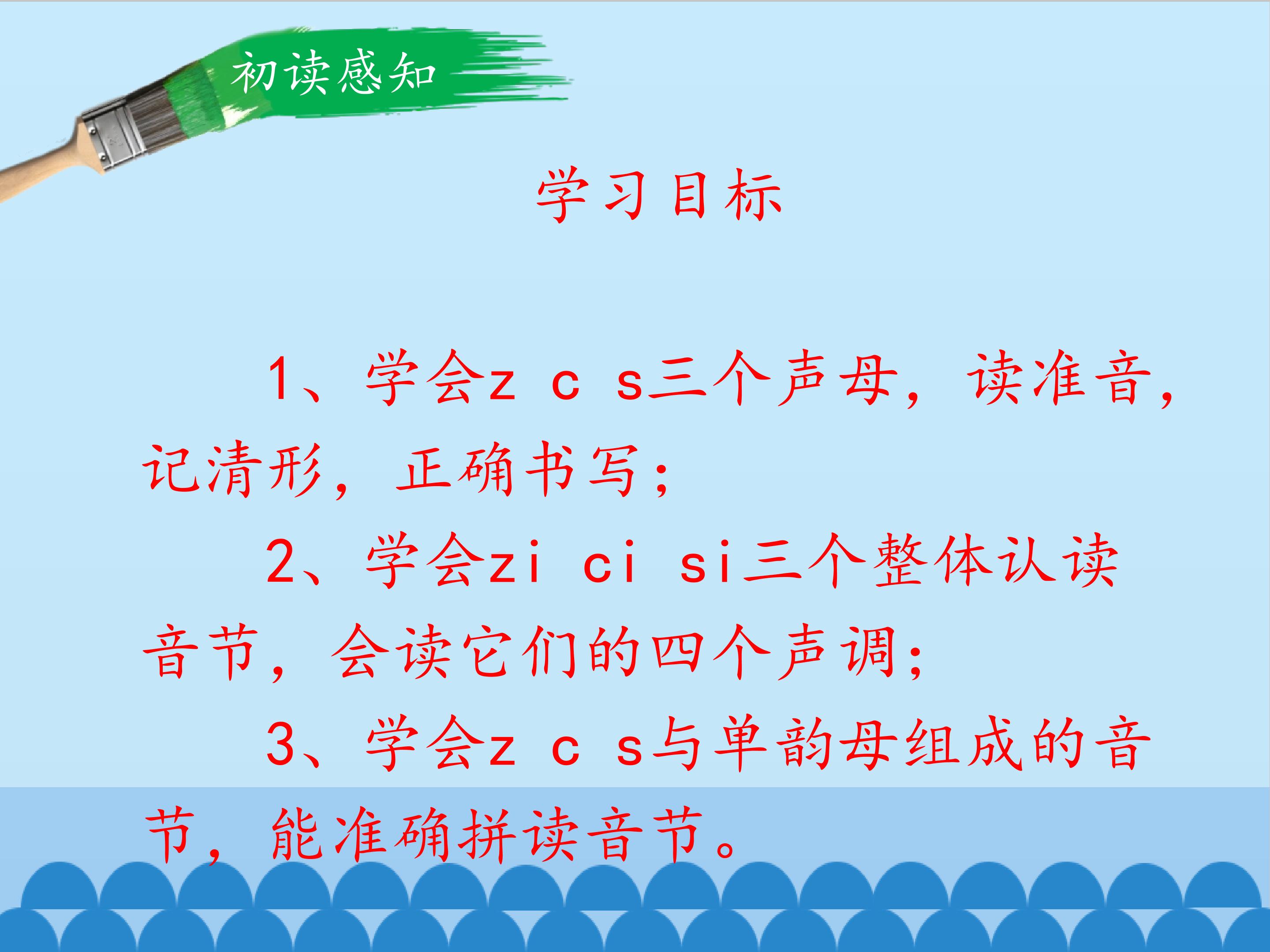 初读感知

学习目标

1、学会z c s三个声母，读准音，记清形，正确书写；

2、学会zi ci si三个整体认读音节，会读它们的四个声调；

3、学会z c s与单韵母组成的音节，能准确拼读音节。